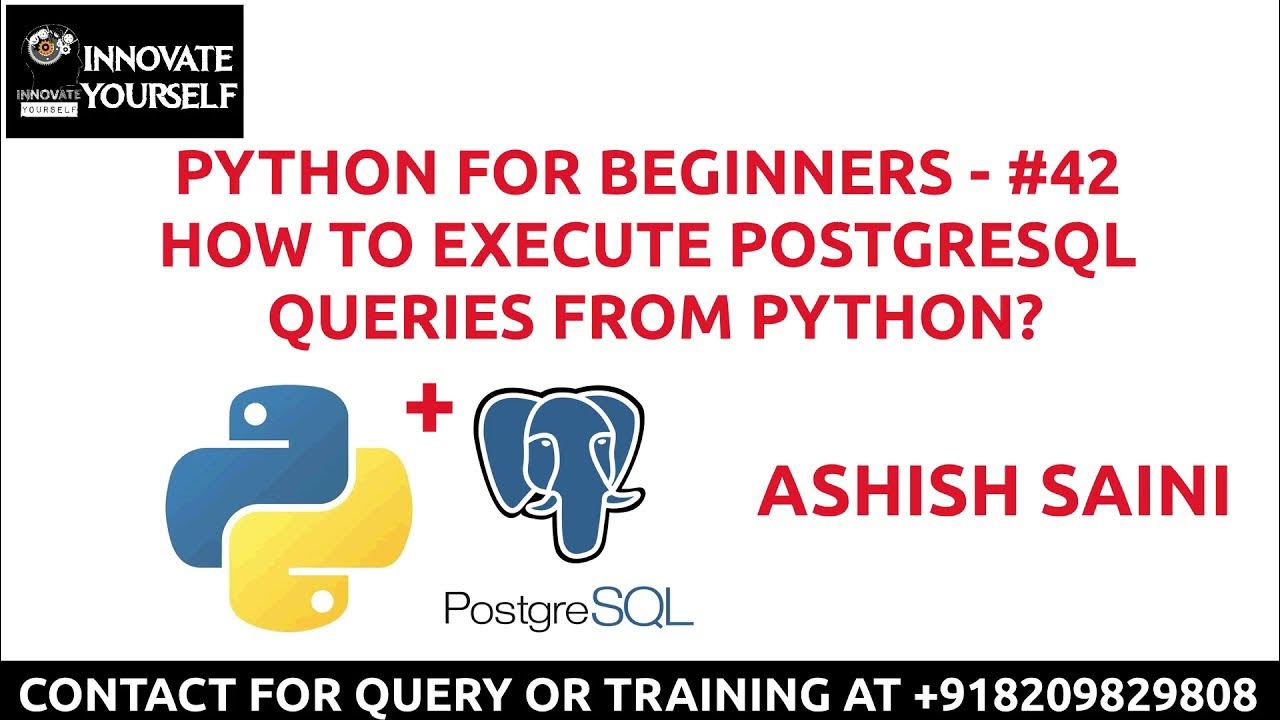 INNOVATE YOURSELF

INNOVATE YOURSELF

PYTHON FOR BEGINNERS - #42
HOW TO EXECUTE POSTGRESQL QUERIES FROM PYTHON?

+

PostgreSQL

ASHISH SAINI

CONTACT FOR QUERY OR TRAINING AT +918209829808